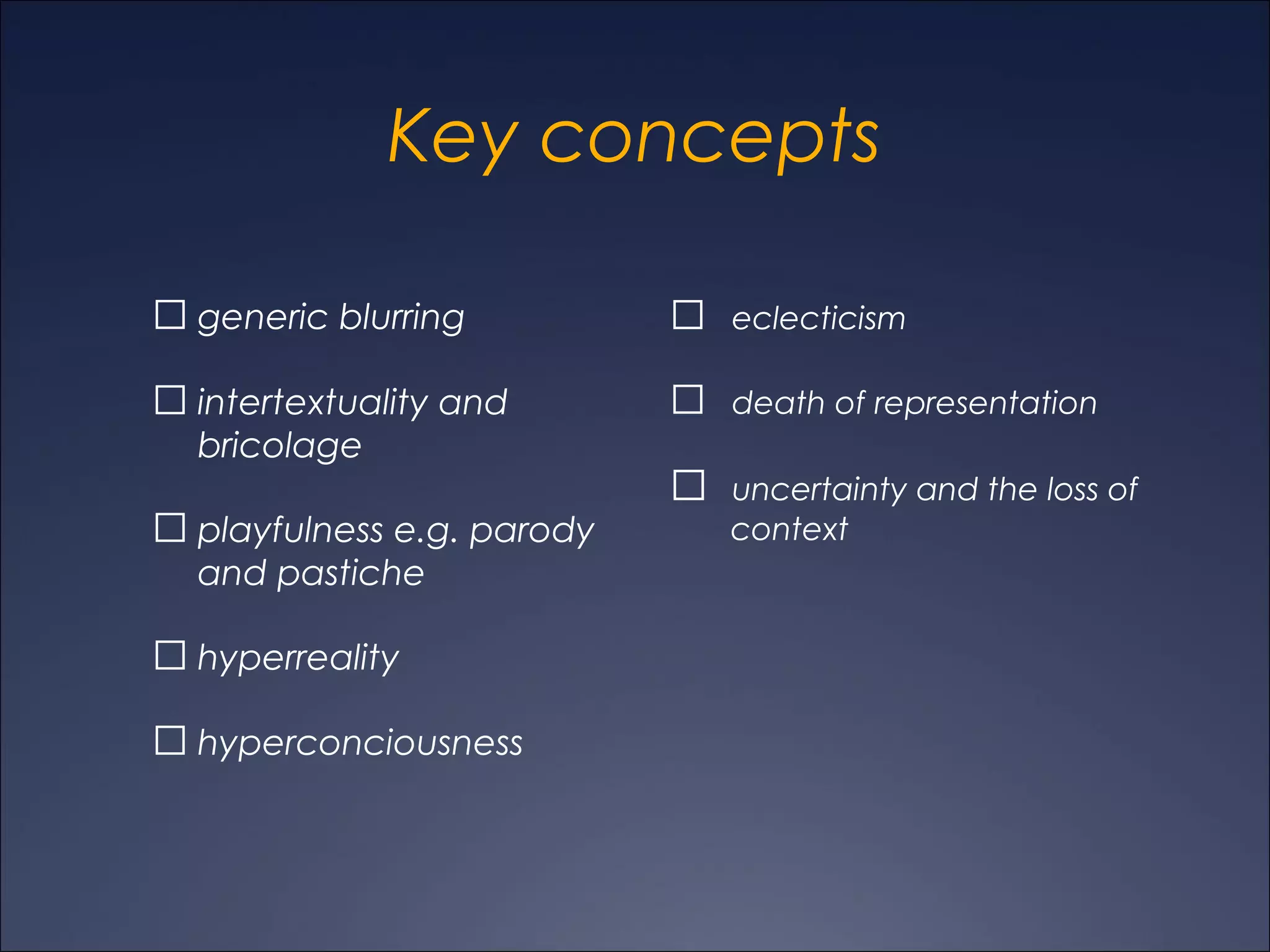 Key concepts

☐ generic blurring

☐ intertextuality and bricolage

☐ playfulness e.g. parody and pastiche

☐ hyperreality

☐ hyperconciousness

☐ eclecticism

☐ death of representation

☐ uncertainty and the loss of context